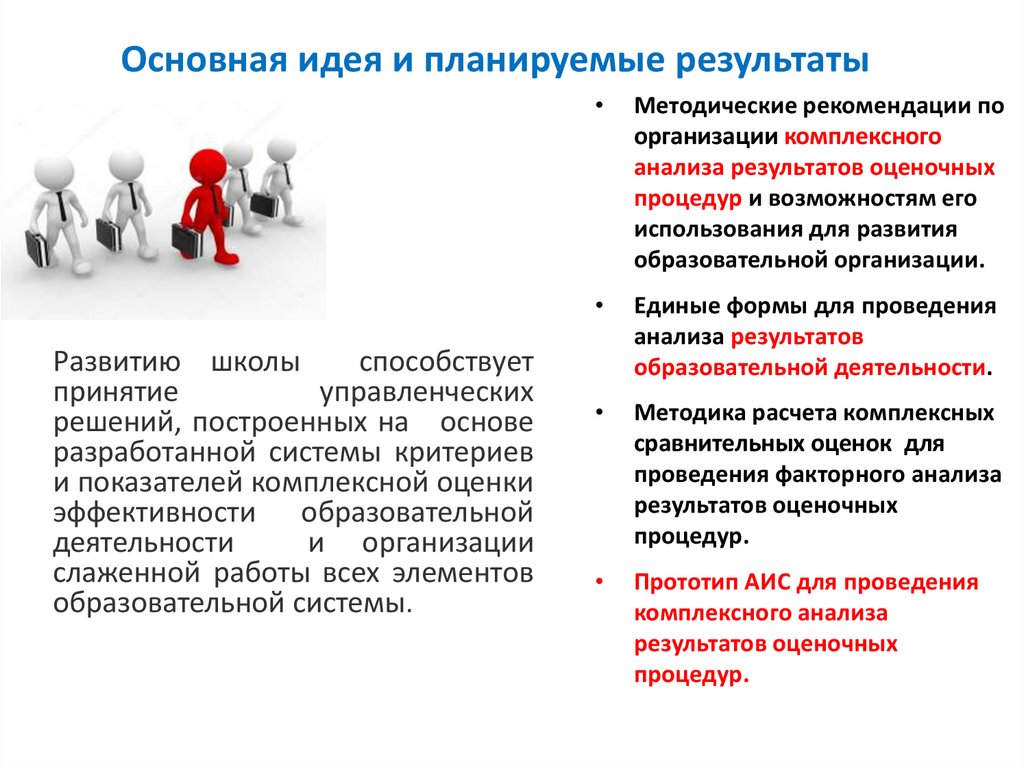 Основная идея и планируемые результаты

Развитию школы способствует принятие управленческих решений, построенных на основе разработанной системы критериев и показателей комплексной оценки эффективности образовательной деятельности и организации слаженной работы всех элементов образовательной системы.

• Методические рекомендации по организации комплексного анализа результатов оценочных процедур и возможностям его использования для развития образовательной организации.

• Единые формы для проведения анализа результатов образовательной деятельности.

• Методика расчета комплексных сравнительных оценок для проведения факторного анализа результатов оценочных процедур.

• Прототип АИС для проведения комплексного анализа результатов оценочных процедур.